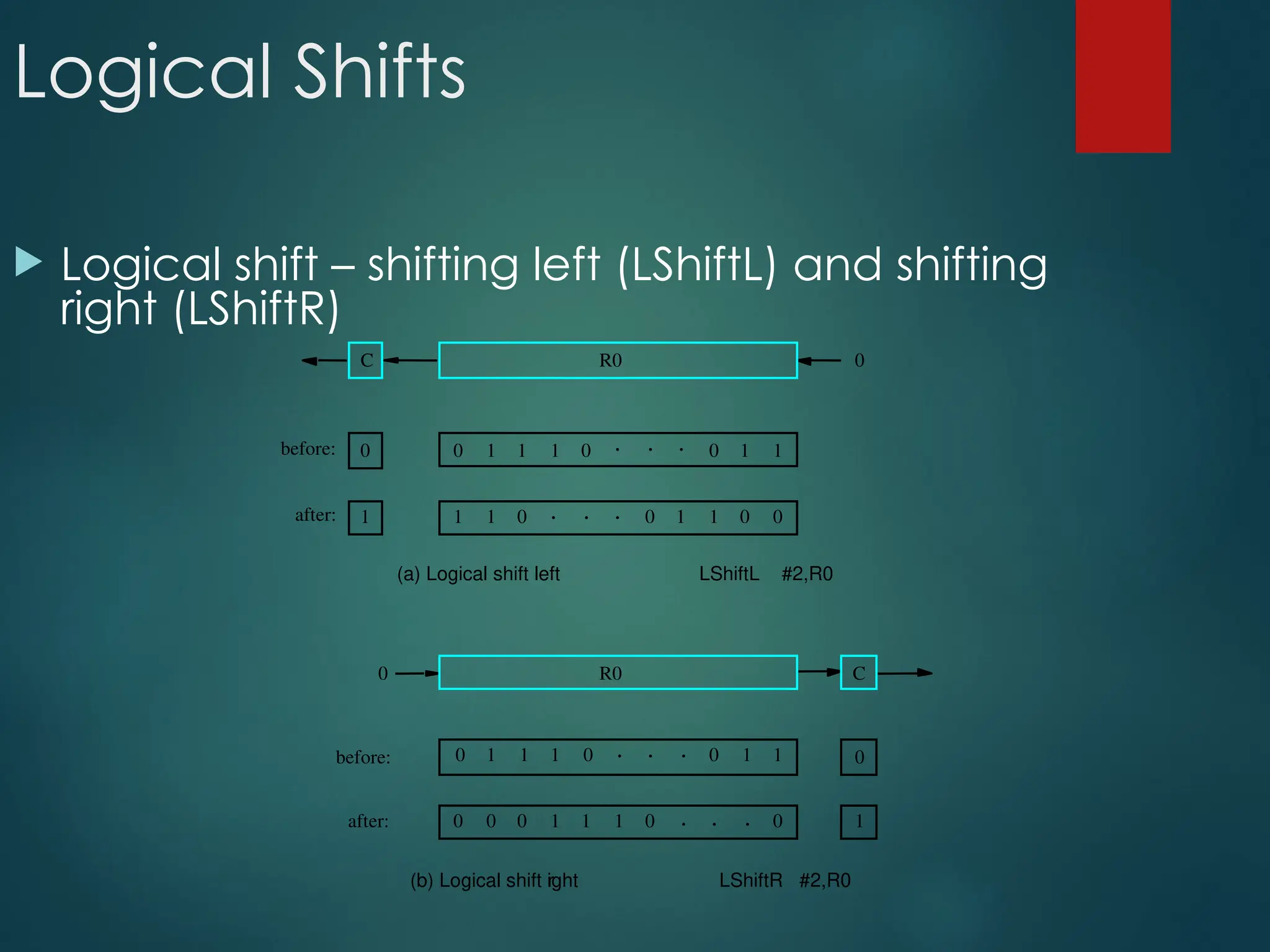 Logical Shifts

Logical shift – shifting left (LShiftL) and shifting right (LShiftR)

C R0 0

before: 0 0 1 1 1 0 · · · 0 1 1

after: 1 1 1 0 · · · 0 1 1 0 0

(a) Logical shift left LShiftL #2,R0

0 R0 C

before: 0 1 1 1 0 · · · 0 1 1 0

after: 0 0 0 1 1 1 0 · · · 0 1

(b) Logical shift ight LShiftR #2,R0